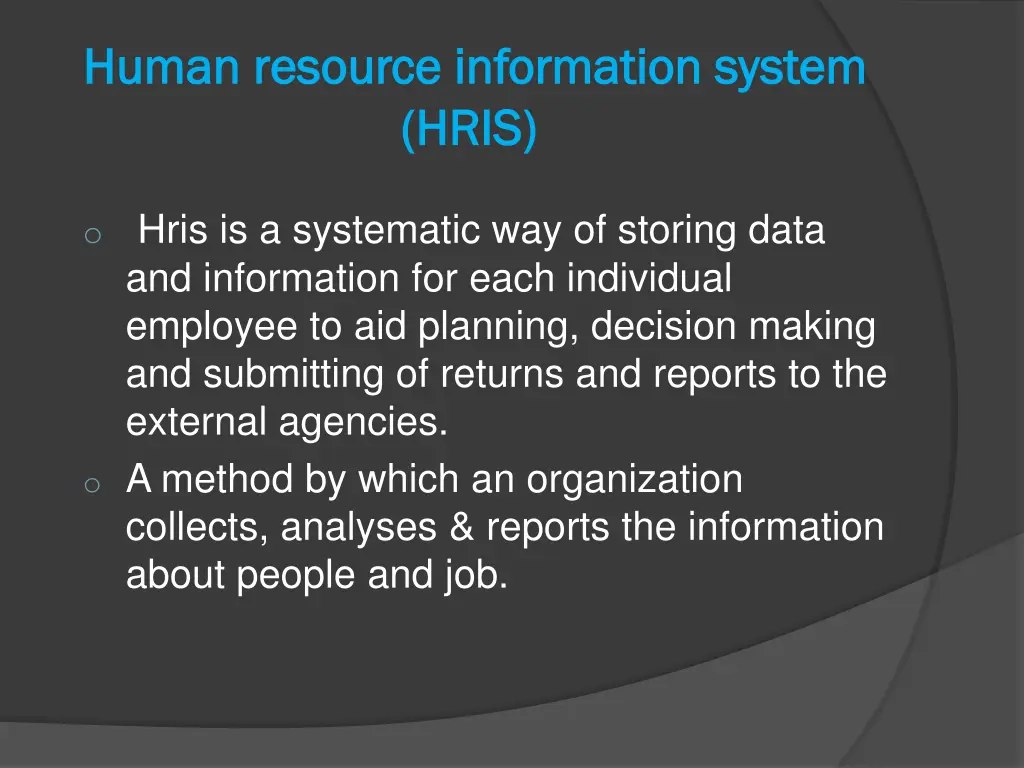 Human resource information system (HRIS)

o Hris is a systematic way of storing data and information for each individual employee to aid planning, decision making and submitting of returns and reports to the external agencies.

o A method by which an organization collects, analyses & reports the information about people and job.